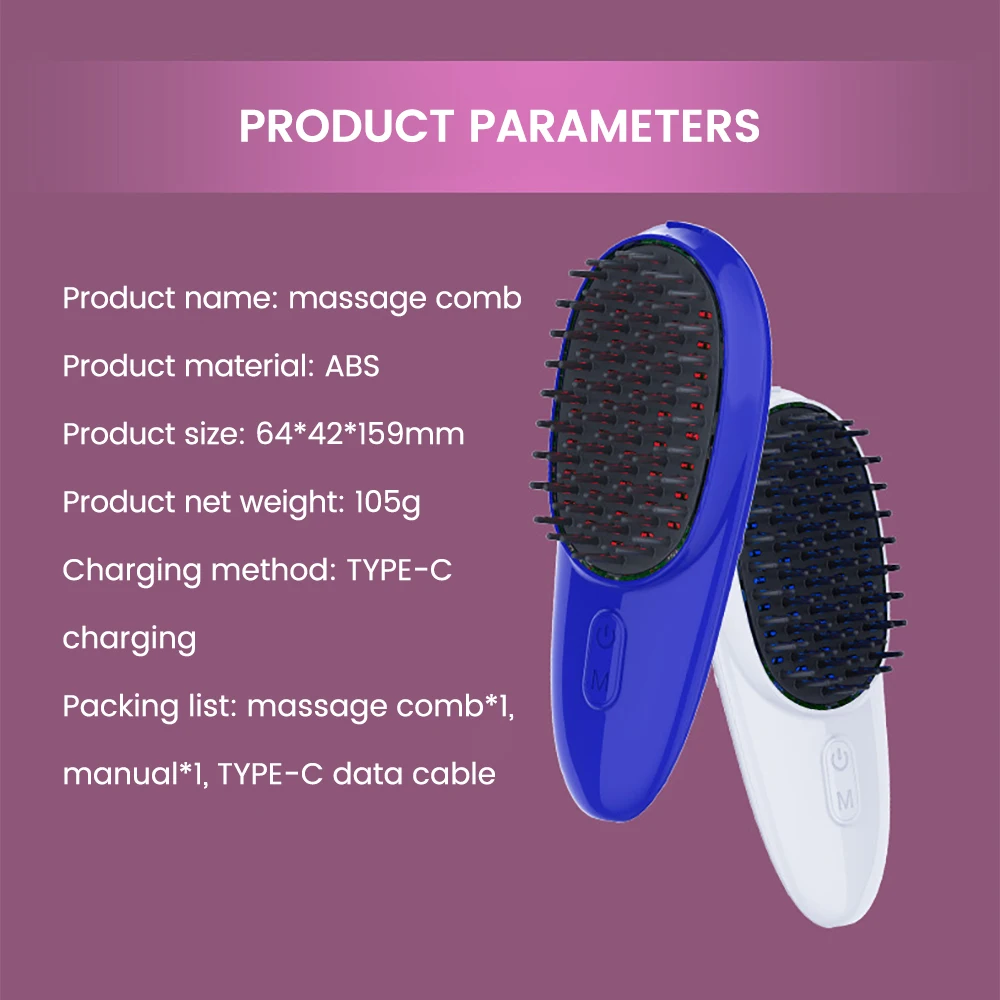 PRODUCT PARAMETERS

Product name: massage comb

Product material: ABS

Product size: 64*42*159mm

Product net weight: 105g

Charging method: TYPE-C charging

Packing list: massage comb*1, manual*1, TYPE-C data cable

M

M